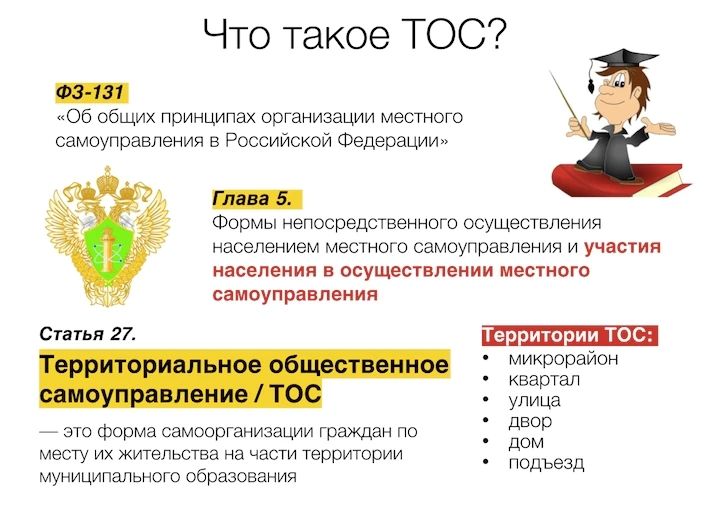 Что такое ТОС?

ФЗ-131
«Об общих принципах организации местного самоуправления в Российской Федерации»

Глава 5.
Формы непосредственного осуществления населением местного самоуправления и участия населения в осуществлении местного самоуправления

Статья 27.
Территориальное общественное самоуправление / ТОС

— это форма самоорганизации граждан по месту их жительства на части территории муниципального образования

Территории ТОС:
• микрорайон
• квартал
• улица
• двор
• дом
• подъезд